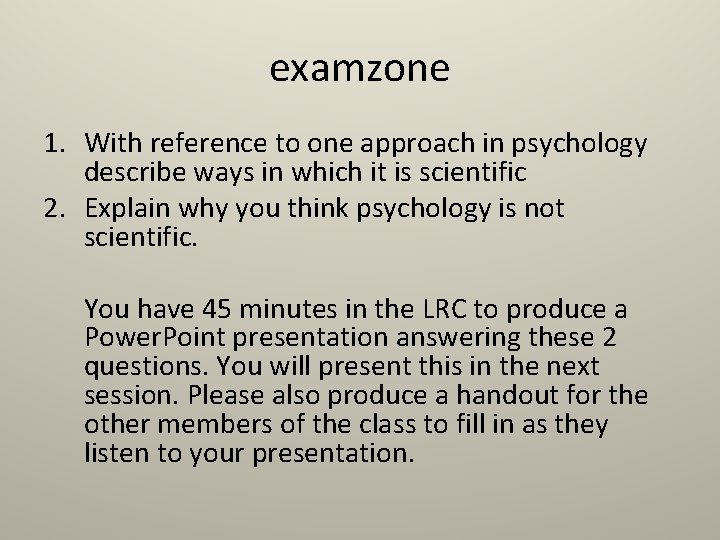 examzone

1. With reference to one approach in psychology describe ways in which it is scientific
2. Explain why you think psychology is not scientific.

You have 45 minutes in the LRC to produce a PowerPoint presentation answering these 2 questions. You will present this in the next session. Please also produce a handout for the other members of the class to fill in as they listen to your presentation.